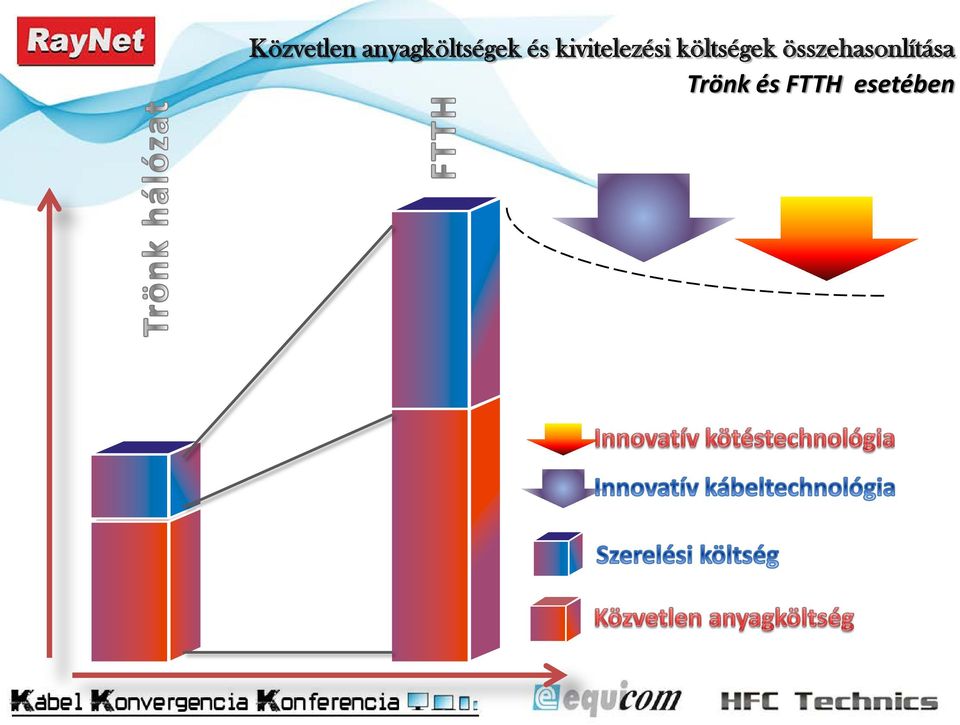 RayNet

Közvetlen anyagköltségek és kivitelezési költségek összehasonlítása

Trönk és FTTH esetében

Trönk hálózat

FTTH

Innovatív kötéstechnológia

Innovatív kábeltechnológia

Szerelési költség

Közvetlen anyagköltség

Kábel Konvergencia Konferencia

equicom

HFC Technics